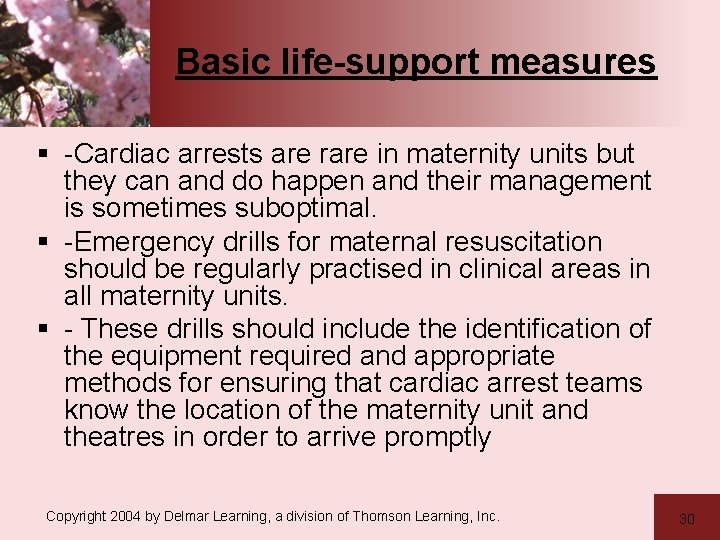 Basic life-support measures

▪ -Cardiac arrests are rare in maternity units but they can and do happen and their management is sometimes suboptimal.
▪ -Emergency drills for maternal resuscitation should be regularly practised in clinical areas in all maternity units.
▪ - These drills should include the identification of the equipment required and appropriate methods for ensuring that cardiac arrest teams know the location of the maternity unit and theatres in order to arrive promptly

Copyright 2004 by Delmar Learning, a division of Thomson Learning, Inc.

30